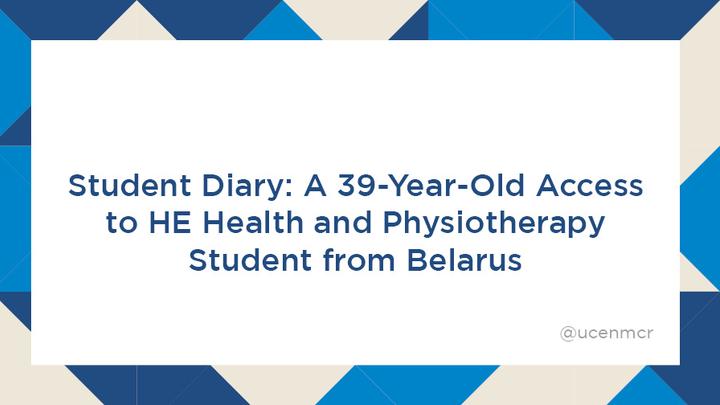 Student Diary: A 39-Year-Old Access to HE Health and Physiotherapy Student from Belarus

@ucenmcr